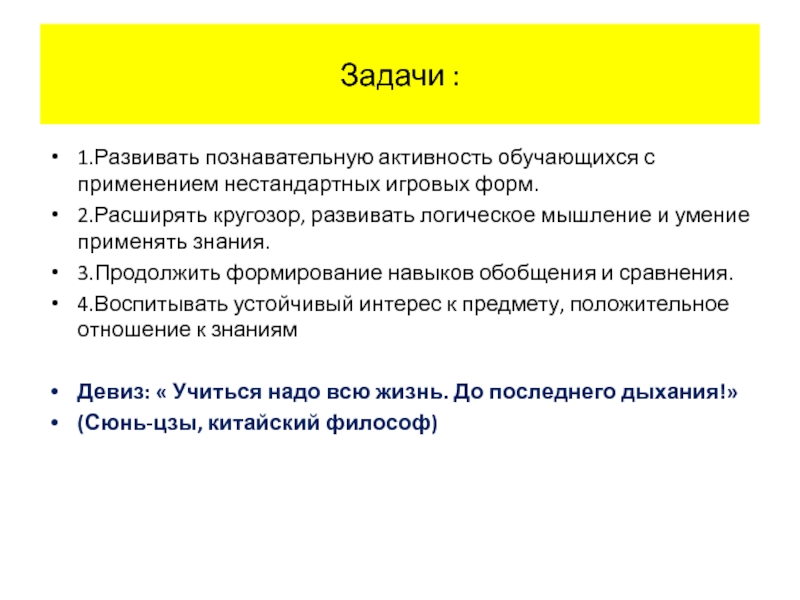 Задачи :

• 1.Развивать познавательную активность обучающихся с применением нестандартных игровых форм.
• 2.Расширять кругозор, развивать логическое мышление и умение применять знания.
• 3.Продолжить формирование навыков обобщения и сравнения.
• 4.Воспитывать устойчивый интерес к предмету, положительное отношение к знаниям

• Девиз: « Учиться надо всю жизнь. До последнего дыхания!»
• (Сюнь-цзы, китайский философ)